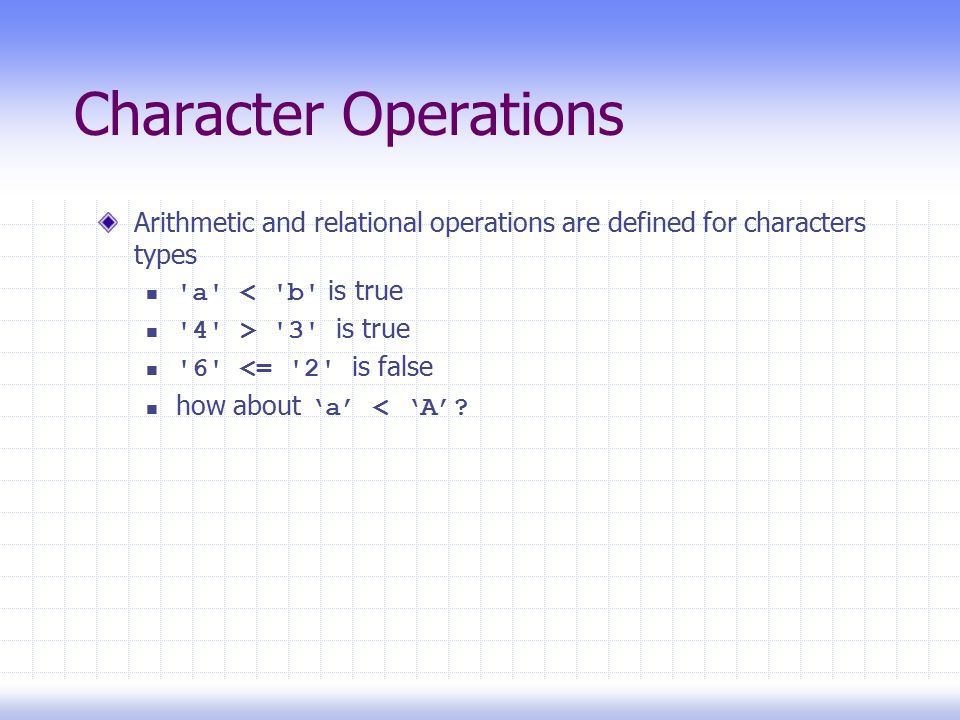 Character Operations

Arithmetic and relational operations are defined for characters types

'a' < 'b' is true

'4' > '3' is true

'6' <= '2' is false

how about ‘a’ < ‘A’?